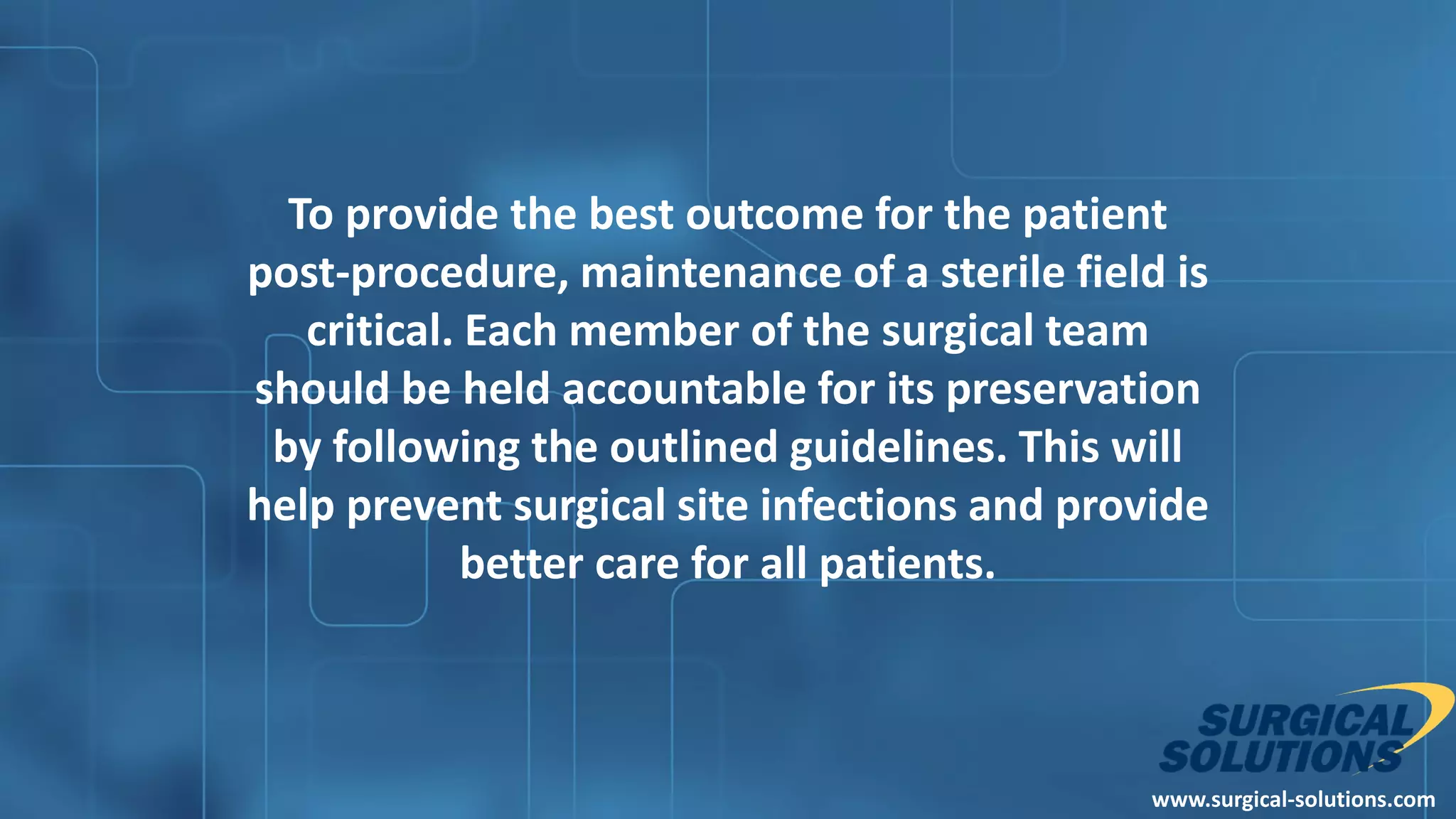 To provide the best outcome for the patient post-procedure, maintenance of a sterile field is critical. Each member of the surgical team should be held accountable for its preservation by following the outlined guidelines. This will help prevent surgical site infections and provide better care for all patients.

SURGICAL SOLUTIONS
www.surgical-solutions.com